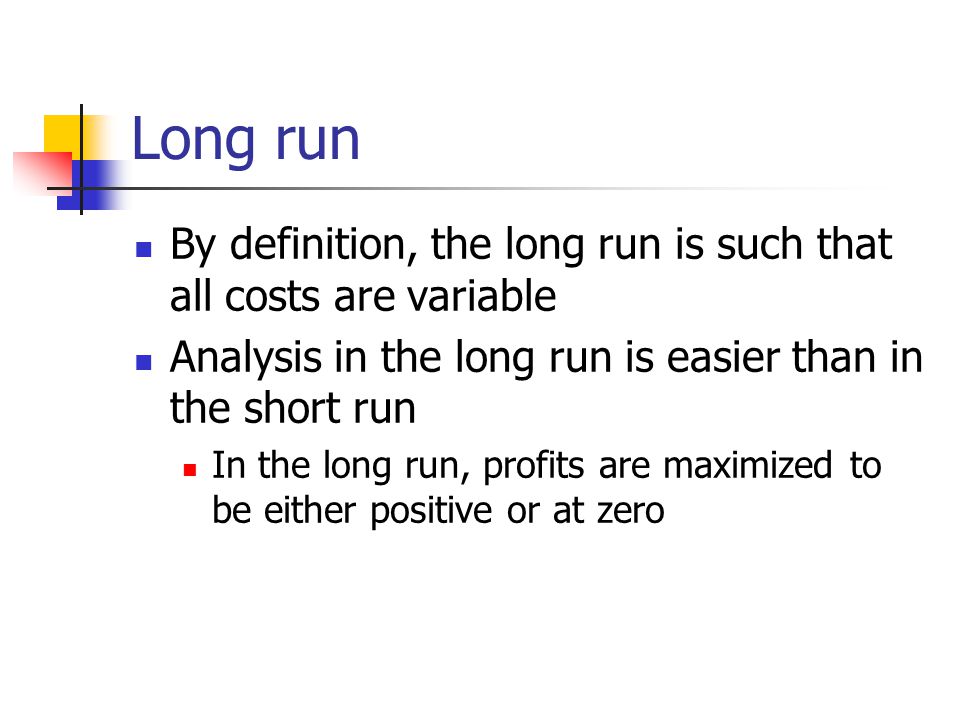 Long run

By definition, the long run is such that all costs are variable

Analysis in the long run is easier than in the short run

In the long run, profits are maximized to be either positive or at zero